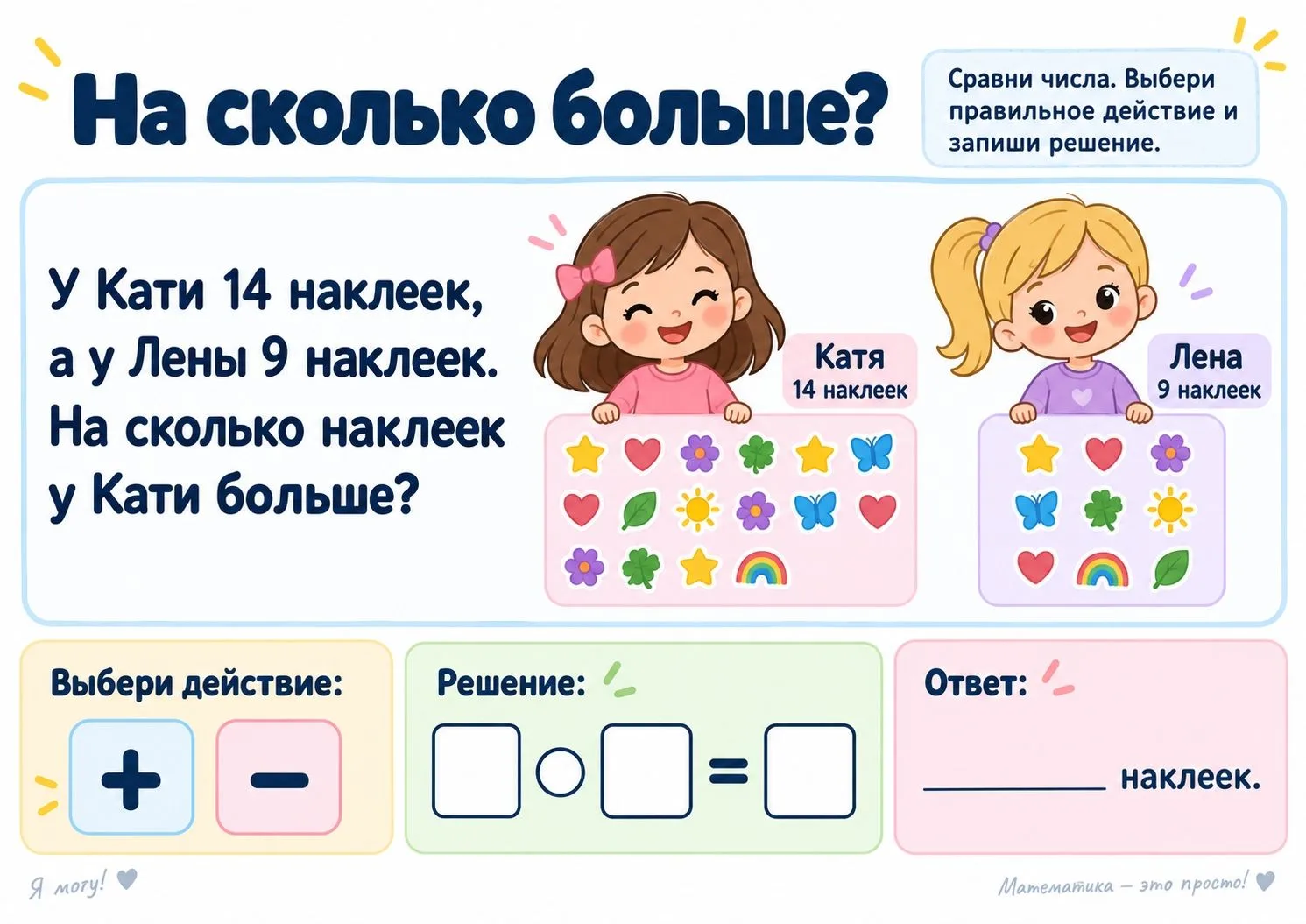 На сколько больше?

Сравни числа. Выбери правильное действие и запиши решение.

У Кати 14 наклеек, а у Лены 9 наклеек. На сколько наклеек у Кати больше?

Катя
14 наклеек

Лена
9 наклеек

Выбери действие:

+ −

Решение:

☐ ○ ☐ = ☐

Ответ:

____ наклеек.

Я могу!

Математика – это просто!